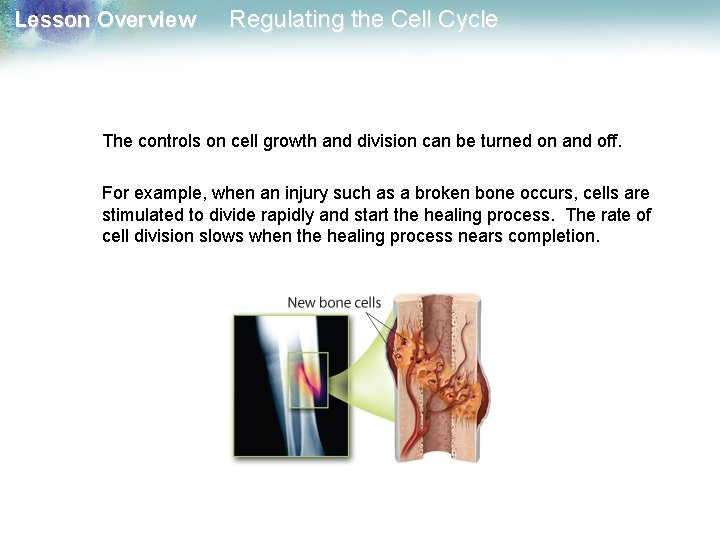 Lesson Overview Regulating the Cell Cycle

The controls on cell growth and division can be turned on and off.

For example, when an injury such as a broken bone occurs, cells are stimulated to divide rapidly and start the healing process. The rate of cell division slows when the healing process nears completion.

New bone cells